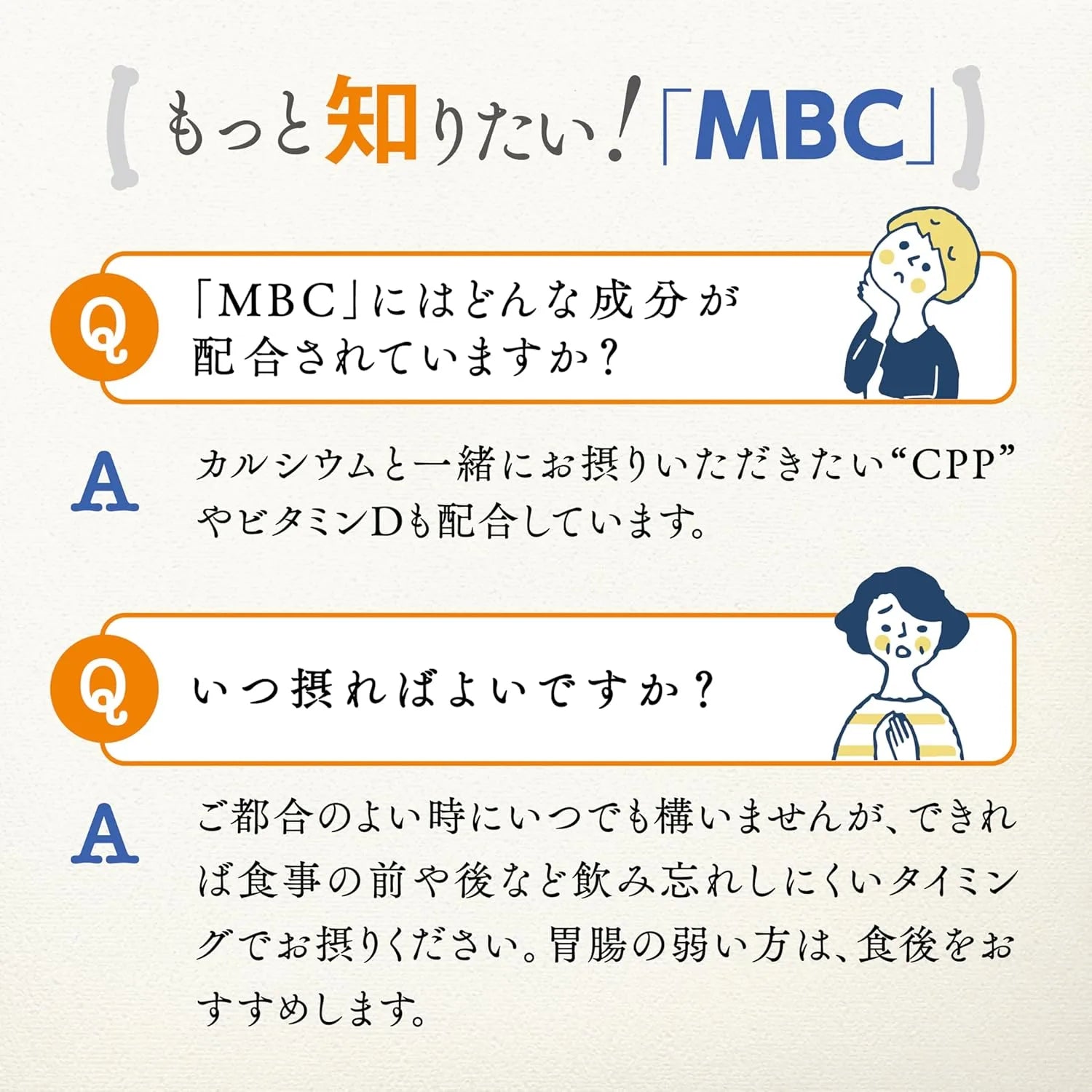 もっと知りたい!「MBC」

Q 「MBC」にはどんな成分が配合されていますか?

A カルシウムと一緒にお摂りいただきたい“CPP”やビタミンDも配合しています。

Q いつ摂ればよいですか?

A ご都合のよい時にいつでも構いませんが、できれば食事の前や後など飲み忘れしにくいタイミングでお摂りください。胃腸の弱い方は、食後をおすすめします。